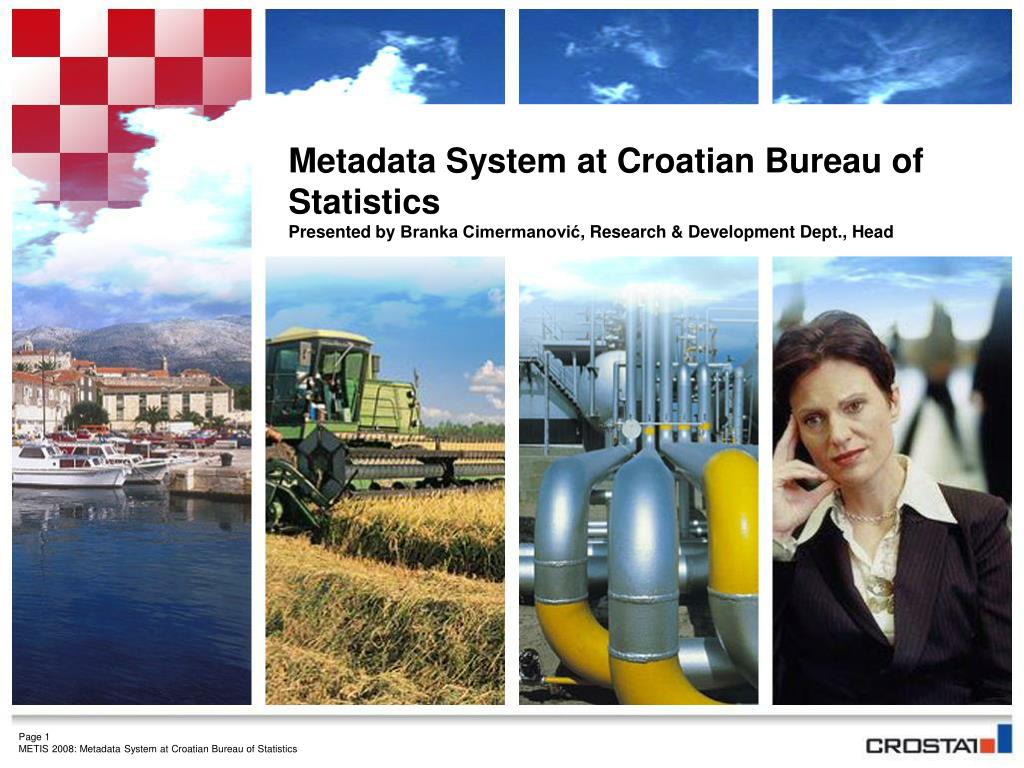 Metadata System at Croatian Bureau of Statistics
Presented by Branka Cimermanović, Research & Development Dept., Head

Page 1
METIS 2008: Metadata System at Croatian Bureau of Statistics

CROSTAT